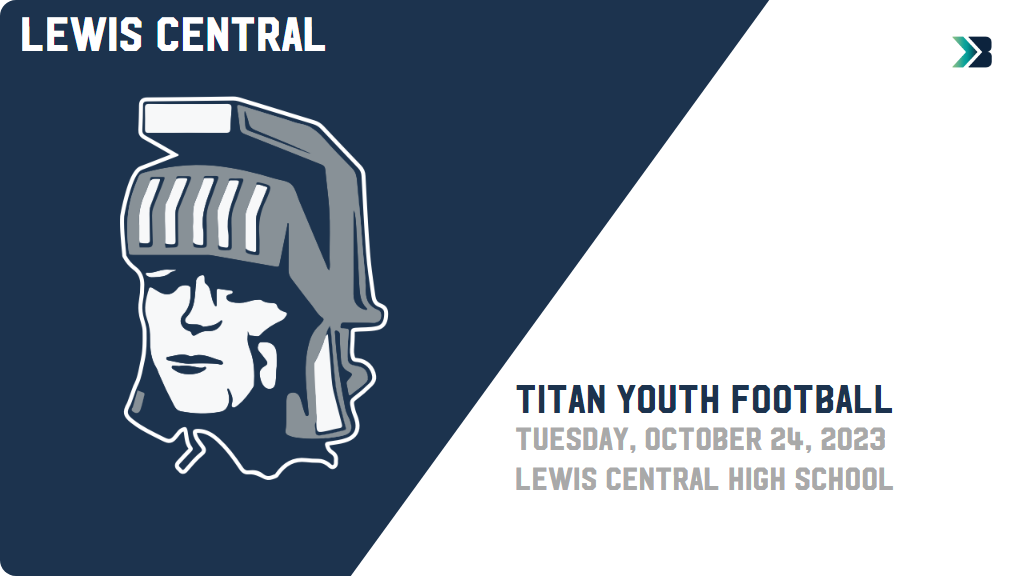 LEWIS CENTRAL

TITAN YOUTH FOOTBALL
TUESDAY, OCTOBER 24, 2023
LEWIS CENTRAL HIGH SCHOOL